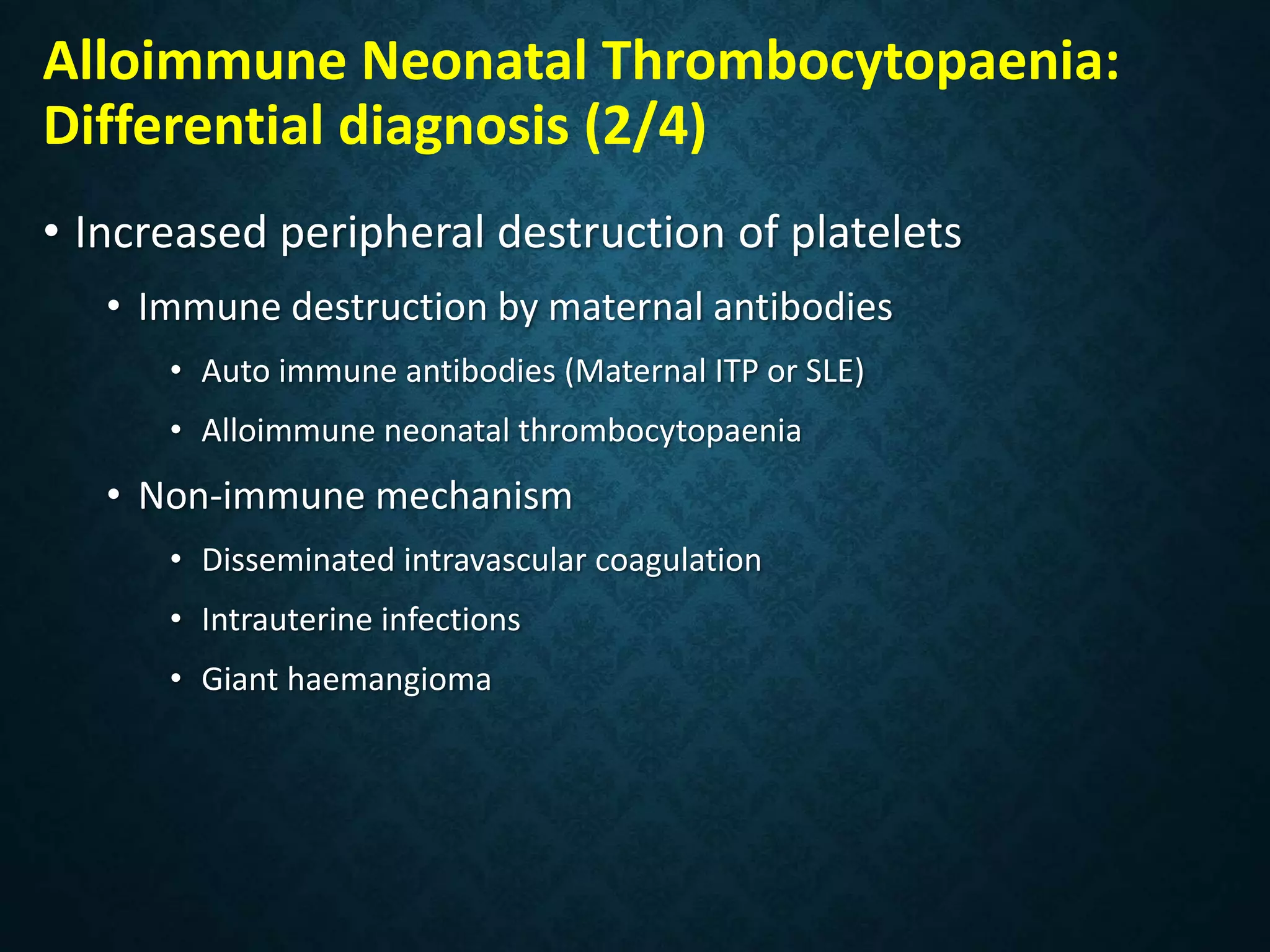 Alloimmune Neonatal Thrombocytopaenia: Differential diagnosis (2/4)

• Increased peripheral destruction of platelets
  • Immune destruction by maternal antibodies
    • Auto immune antibodies (Maternal ITP or SLE)
    • Alloimmune neonatal thrombocytopaenia
  • Non-immune mechanism
    • Disseminated intravascular coagulation
    • Intrauterine infections
    • Giant haemangioma